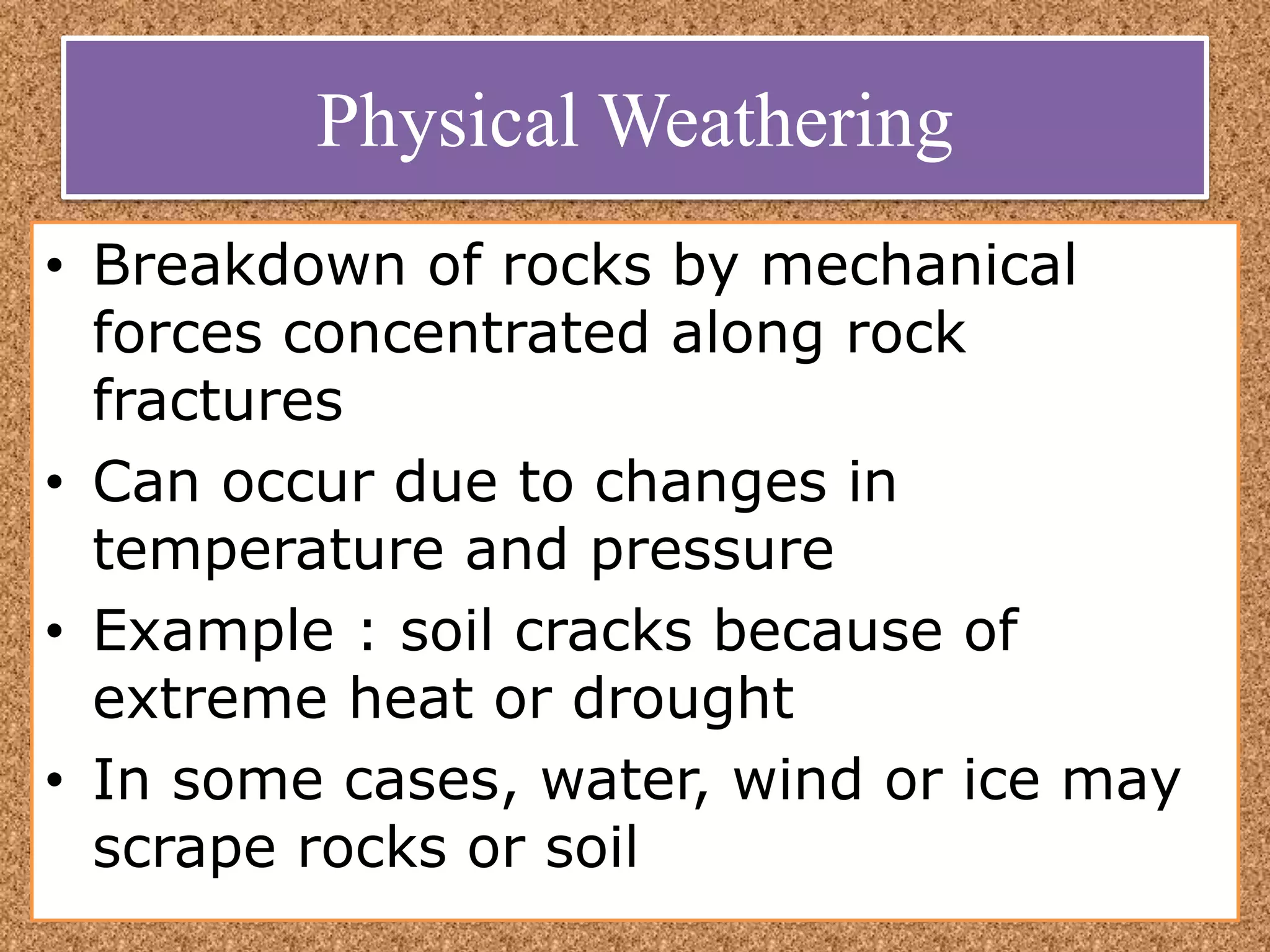 Physical Weathering

• Breakdown of rocks by mechanical forces concentrated along rock fractures
• Can occur due to changes in temperature and pressure
• Example : soil cracks because of extreme heat or drought
• In some cases, water, wind or ice may scrape rocks or soil